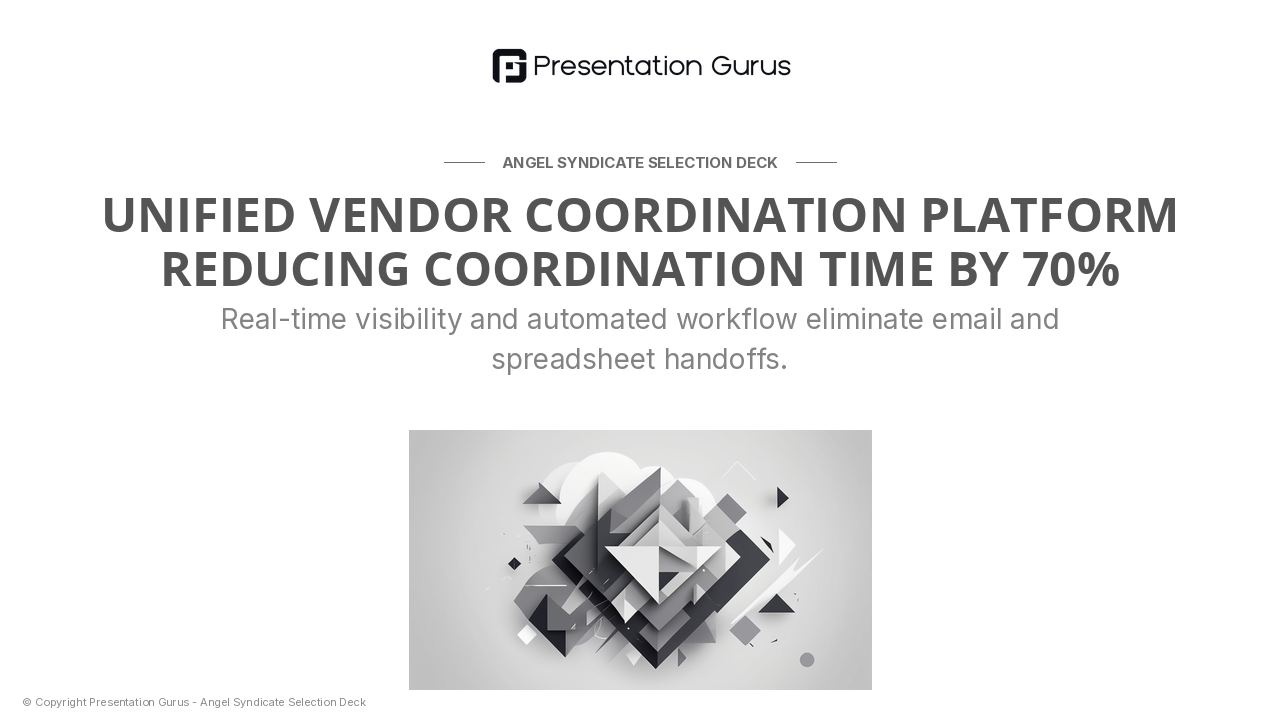 Presentation Gurus

ANGEL SYNDICATE SELECTION DECK

UNIFIED VENDOR COORDINATION PLATFORM REDUCING COORDINATION TIME BY 70%

Real-time visibility and automated workflow eliminate email and spreadsheet handoffs.

© Copyright Presentation Gurus - Angel Syndicate Selection Deck